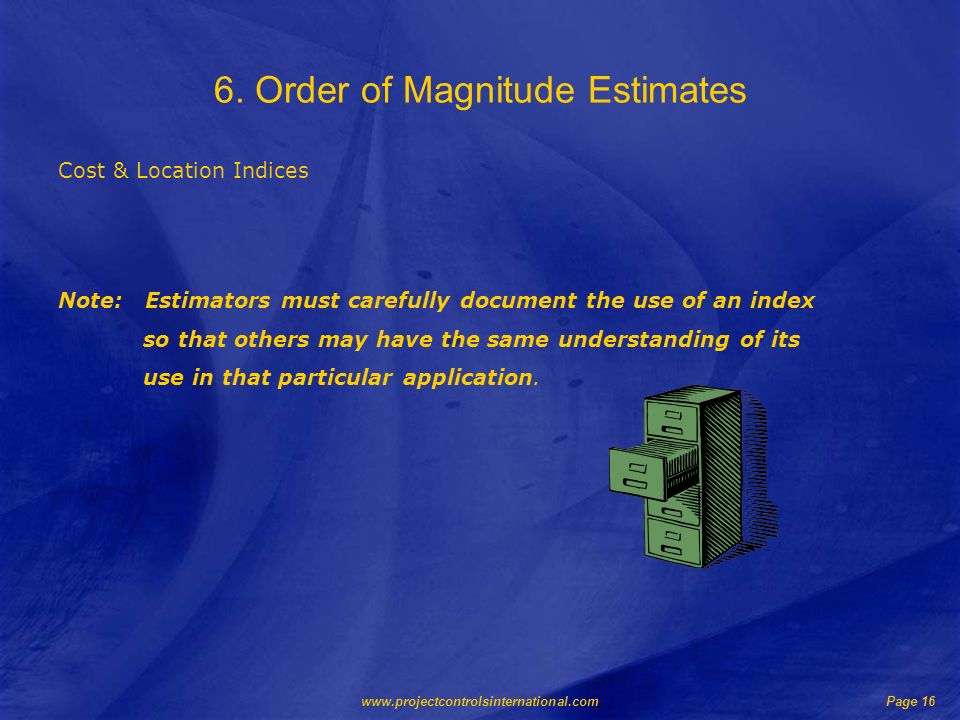 6. Order of Magnitude Estimates

Cost & Location Indices

Note: Estimators must carefully document the use of an index so that others may have the same understanding of its use in that particular application.

www.projectcontrolsinternational.com

Page 16